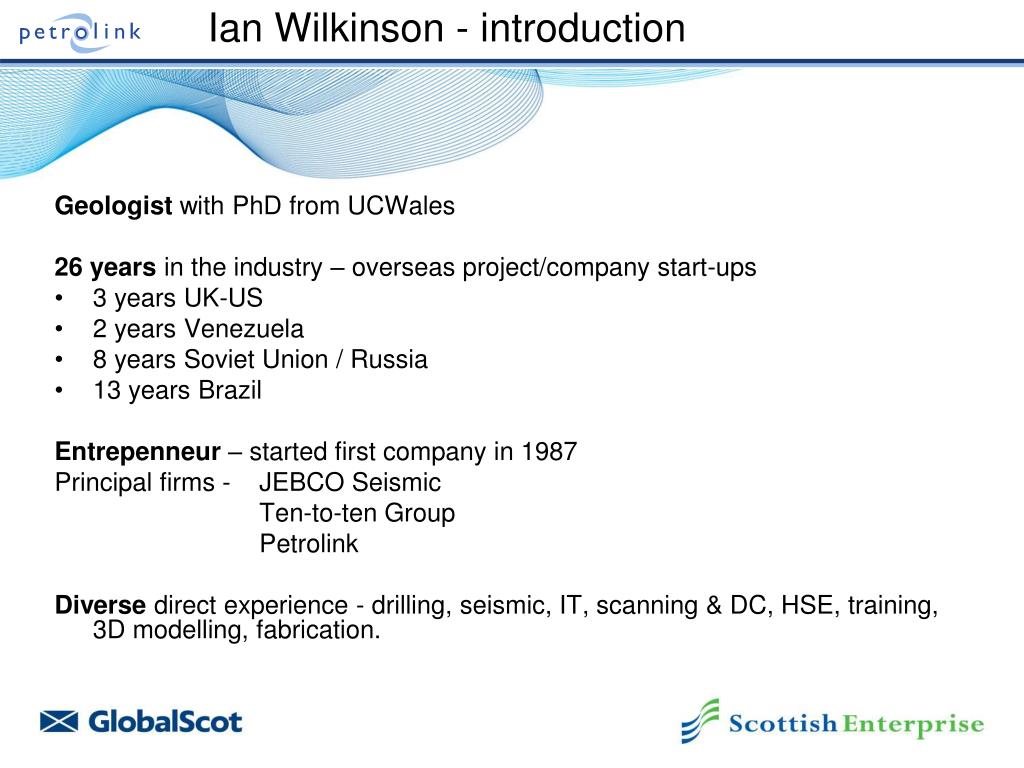 petrolink

Ian Wilkinson - introduction

Geologist with PhD from UCWales

26 years in the industry – overseas project/company start-ups
• 3 years UK-US
• 2 years Venezuela
• 8 years Soviet Union / Russia
• 13 years Brazil

Entrepenneur – started first company in 1987
Principal firms - JEBCO Seismic
Ten-to-ten Group
Petrolink

Diverse direct experience - drilling, seismic, IT, scanning & DC, HSE, training, 3D modelling, fabrication.

GlobalScot

Scottish Enterprise